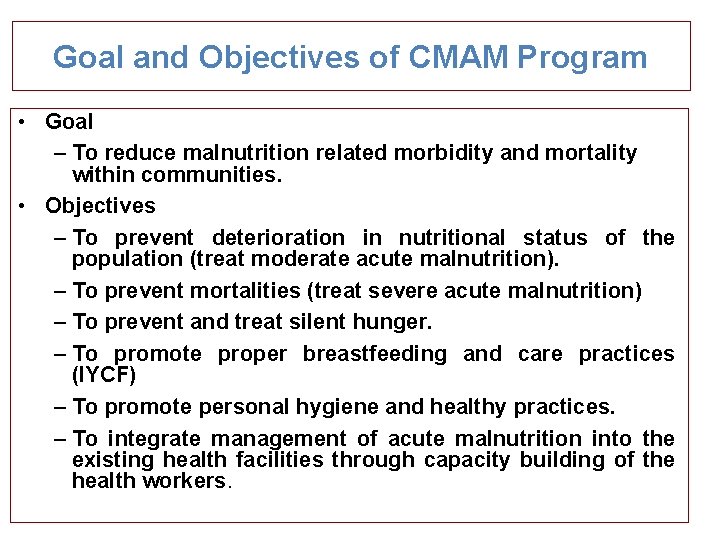 Goal and Objectives of CMAM Program

• Goal
– To reduce malnutrition related morbidity and mortality within communities.

• Objectives
– To prevent deterioration in nutritional status of the population (treat moderate acute malnutrition).
– To prevent mortalities (treat severe acute malnutrition)
– To prevent and treat silent hunger.
– To promote proper breastfeeding and care practices (IYCF)
– To promote personal hygiene and healthy practices.
– To integrate management of acute malnutrition into the existing health facilities through capacity building of the health workers.